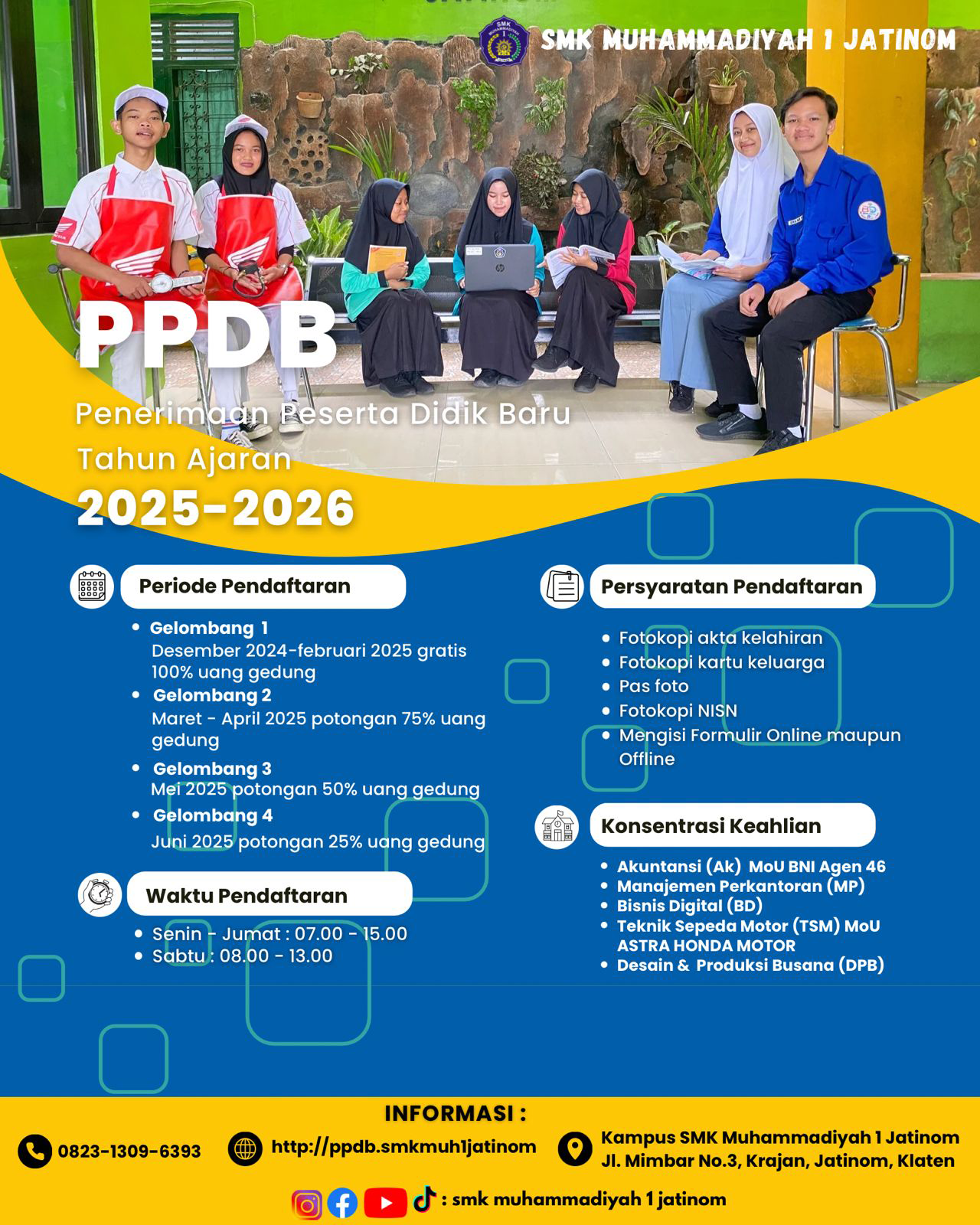 SMK MUHAMMADIYAH 1 JATINOM

PPDB

Penerimaan Peserta Didik Baru

Tahun Ajaran

2025-2026

Periode Pendaftaran

- Gelombang 1
Desember 2024-februari 2025 gratis 100% uang gedung
- Gelombang 2
Maret - April 2025 potongan 75% uang gedung
- Gelombang 3
Mei 2025 potongan 50% uang gedung
- Gelombang 4
Juni 2025 potongan 25% uang gedung

Waktu Pendaftaran

- Senin - Jumat : 07.00 - 15.00
- Sabtu : 08.00 - 13.00

Persyaratan Pendaftaran

- Fotokopi akta kelahiran
- Fotokopi kartu keluarga
- Pas foto
- Fotokopi NISN
- Mengisi Formulir Online maupun Offline

Konsentrasi Keahlian

- Akuntansi (Ak) MoU BNI Agen 46
- Manajemen Perkantoran (MP)
- Bisnis Digital (BD)
- Teknik Sepeda Motor (TSM) MoU ASTRA HONDA MOTOR
- Desain & Produksi Busana (DPB)

INFORMASI :

0823-1309-6393

http://ppdb.smkmuh1jatinom

Kampus SMK Muhammadiyah 1 Jatinom
Jl. Mimbar No.3, Krajan, Jatinom, Klaten

: smk muhammadiyah 1 jatinom